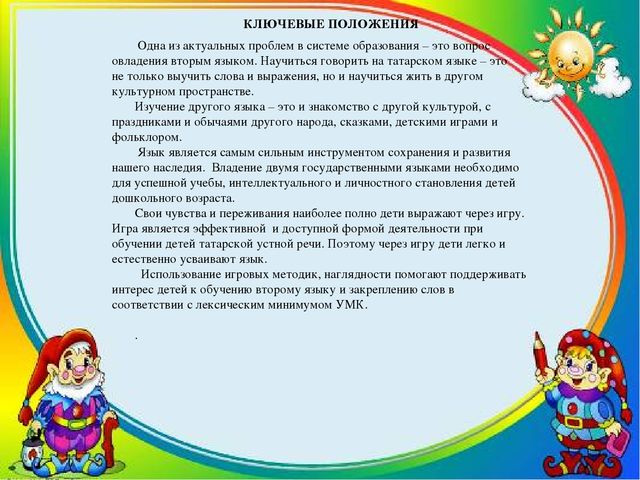 КЛЮЧЕВЫЕ ПОЛОЖЕНИЯ

Одна из актуальных проблем в системе образования – это вопрос овладения вторым языком. Научиться говорить на татарском языке – это не только выучить слова и выражения, но и научиться жить в другом культурном пространстве.

Изучение другого языка – это и знакомство с другой культурой, с праздниками и обычаями другого народа, сказками, детскими играми и фольклором.

Язык является самым сильным инструментом сохранения и развития нашего наследия. Владение двумя государственными языками необходимо для успешной учебы, интеллектуального и личностного становления детей дошкольного возраста.

Свои чувства и переживания наиболее полно дети выражают через игру. Игра является эффективной и доступной формой деятельности при обучении детей татарской устной речи. Поэтому через игру дети легко и естественно усваивают язык.

Использование игровых методик, наглядности помогают поддерживать интерес детей к обучению второму языку и закреплению слов в соответствии с лексическим минимумом УМК.

.